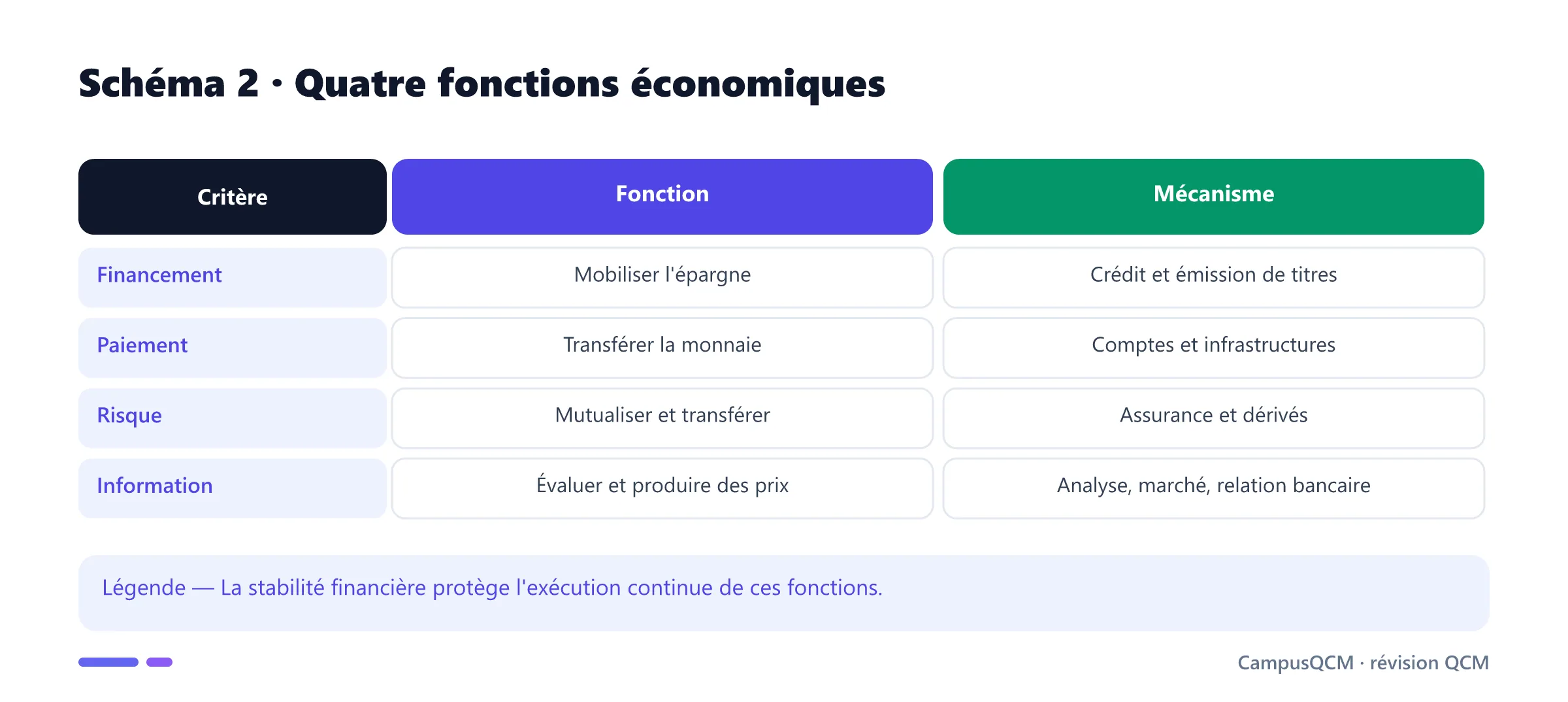 Schéma 2 · Quatre fonctions économiques

| Critère | Fonction | Mécanisme |
|---|---|---|
| Financement | Mobiliser l'épargne | Crédit et émission de titres |
| Paiement | Transférer la monnaie | Comptes et infrastructures |
| Risque | Mutualiser et transférer | Assurance et dérivés |
| Information | Évaluer et produire des prix | Analyse, marché, relation bancaire |

Légende — La stabilité financière protège l'exécution continue de ces fonctions.

CampusQCM · révision QCM